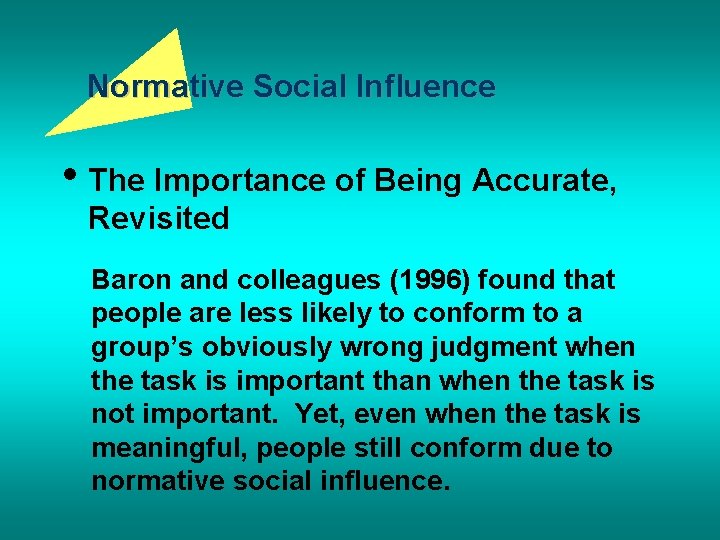 Normative Social Influence

• The Importance of Being Accurate, Revisited

Baron and colleagues (1996) found that people are less likely to conform to a group's obviously wrong judgment when the task is important than when the task is not important.  Yet, even when the task is meaningful, people still conform due to normative social influence.